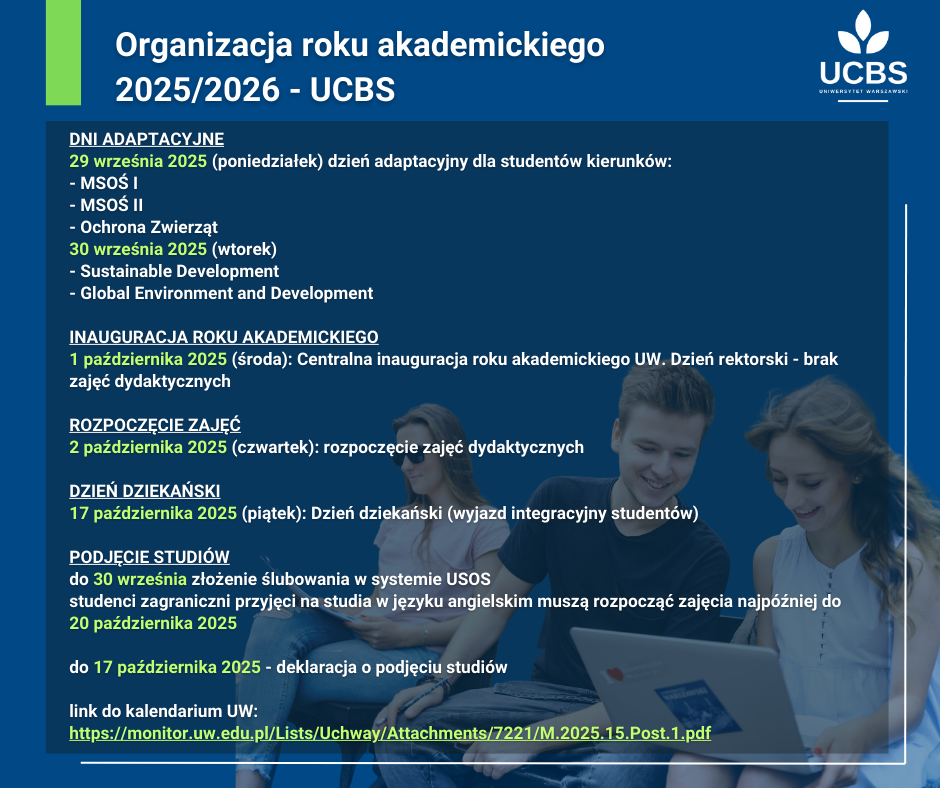 Organizacja roku akademickiego 2025/2026 - UCBS

UCBS
UNIWERSYTET WARSZAWSKI

DNI ADAPTACYJNE
29 września 2025 (poniedziałek) dzień adaptacyjny dla studentów kierunków:
- MSOŚ I
- MSOŚ II
- Ochrona Zwierząt
30 września 2025 (wtorek)
- Sustainable Development
- Global Environment and Development

INAUGURACJA ROKU AKADEMICKIEGO
1 października 2025 (środa): Centralna inauguracja roku akademickiego UW. Dzień rektorski - brak zajęć dydaktycznych

ROZPOCZĘCIE ZAJĘĆ
2 października 2025 (czwartek): rozpoczęcie zajęć dydaktycznych

DZIEŃ DZIEKAŃSKI
17 października 2025 (piątek): Dzień dziekański (wyjazd integracyjny studentów)

PODJĘCIE STUDIÓW
do 30 września złożenie ślubowania w systemie USOS
studenci zagraniczni przyjęci na studia w języku angielskim muszą rozpocząć zajęcia najpóźniej do 20 października 2025

do 17 października 2025 - deklaracja o podjęciu studiów

link do kalendarium UW:
https://monitor.uw.edu.pl/Lists/Uchway/Attachments/7221/M.2025.15.Post.1.pdf